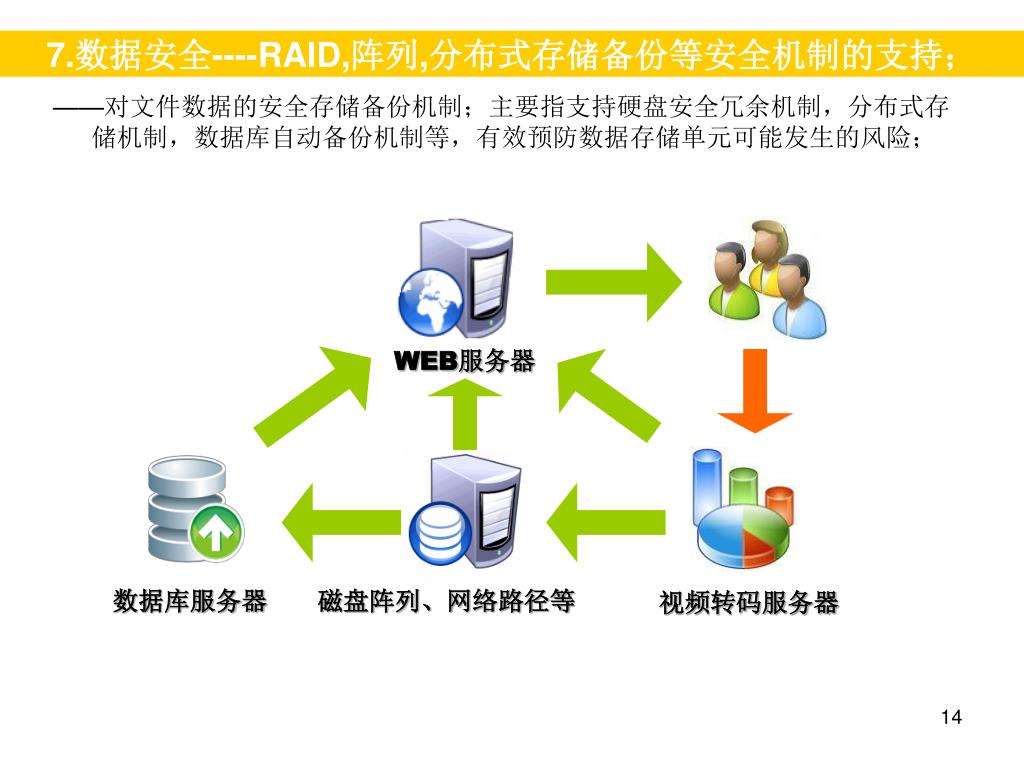 7.数据安全----RAID,阵列,分布式存储备份等安全机制的支持；

——对文件数据的安全存储备份机制；主要指支持硬盘安全冗余机制，分布式存储机制，数据库自动备份机制等，有效预防数据存储单元可能发生的风险；

WEB服务器

数据库服务器

磁盘阵列、网络路径等

视频转码服务器

14